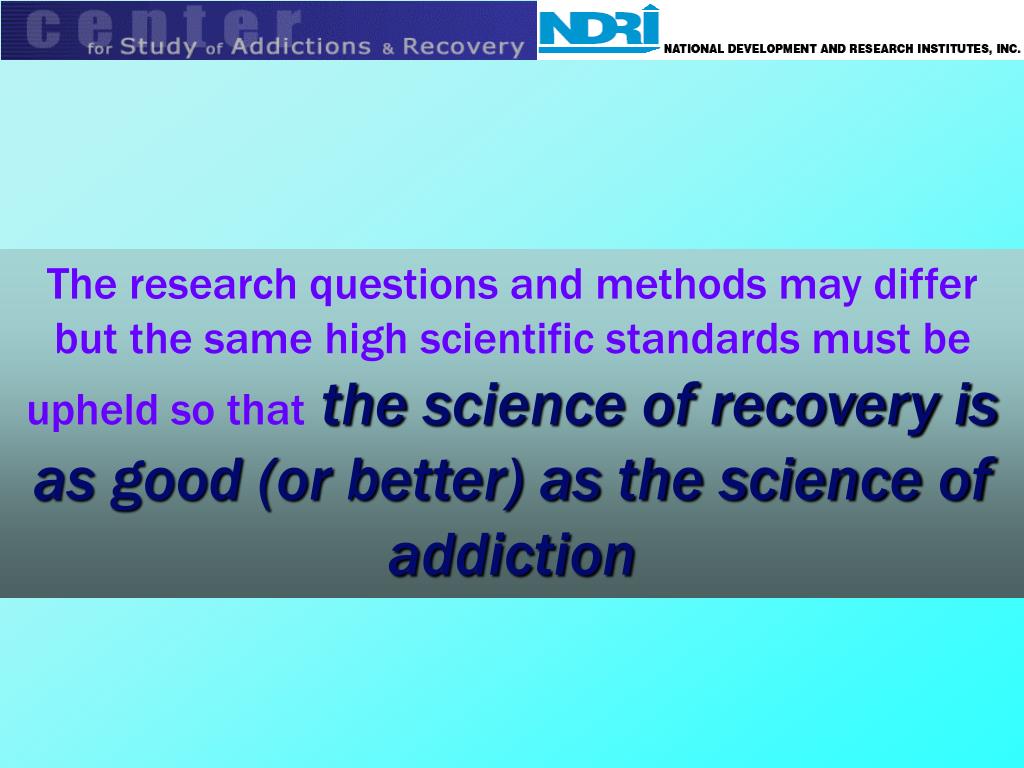 center
for Study of Addictions & Recovery

NDRI
NATIONAL DEVELOPMENT AND RESEARCH INSTITUTES, INC.

The research questions and methods may differ but the same high scientific standards must be upheld so that the science of recovery is as good (or better) as the science of addiction